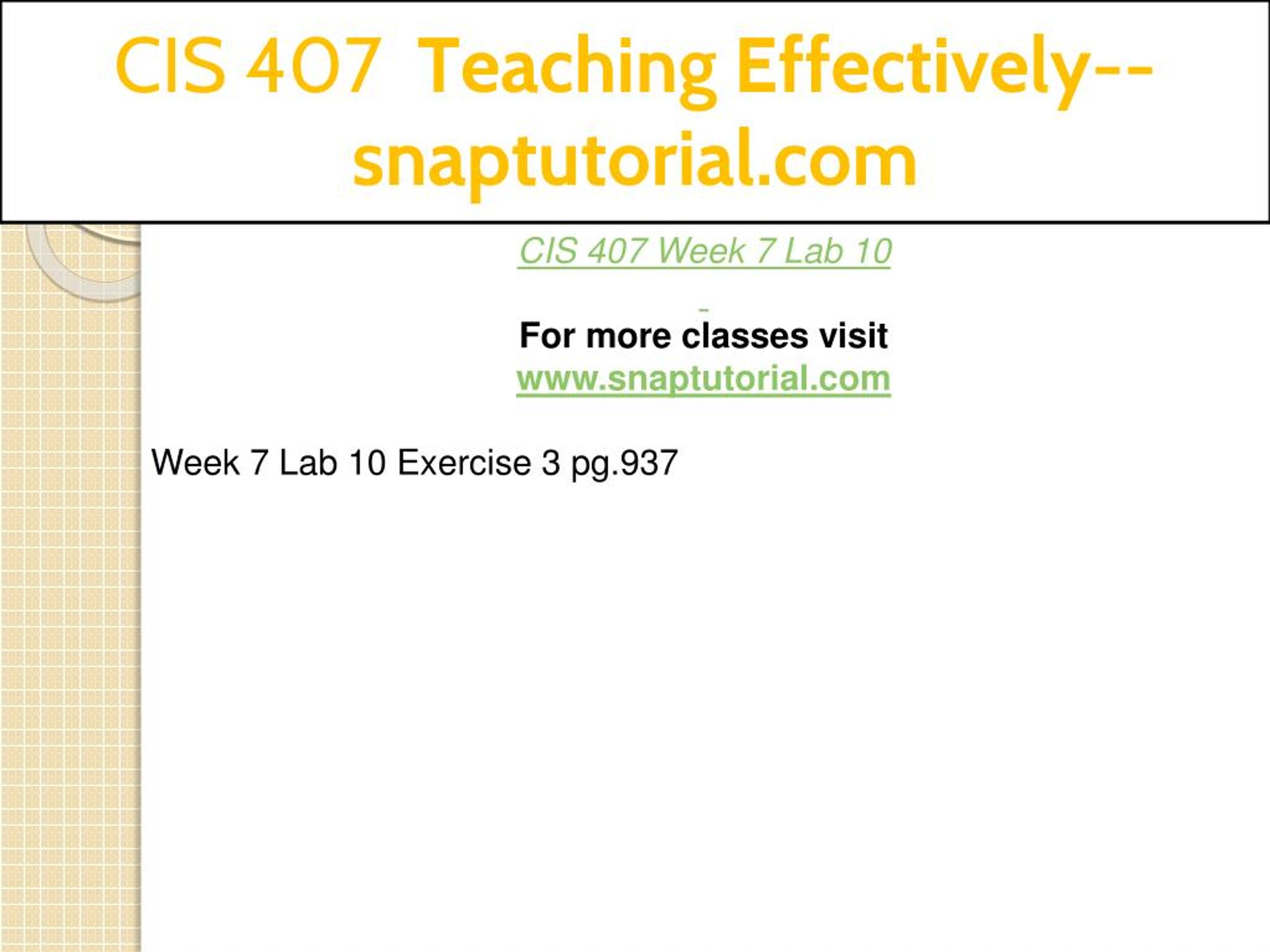 CIS 407 Teaching Effectively--snaptutorial.com

CIS 407 Week 7 Lab 10

For more classes visit
www.snaptutorial.com

Week 7 Lab 10 Exercise 3 pg.937